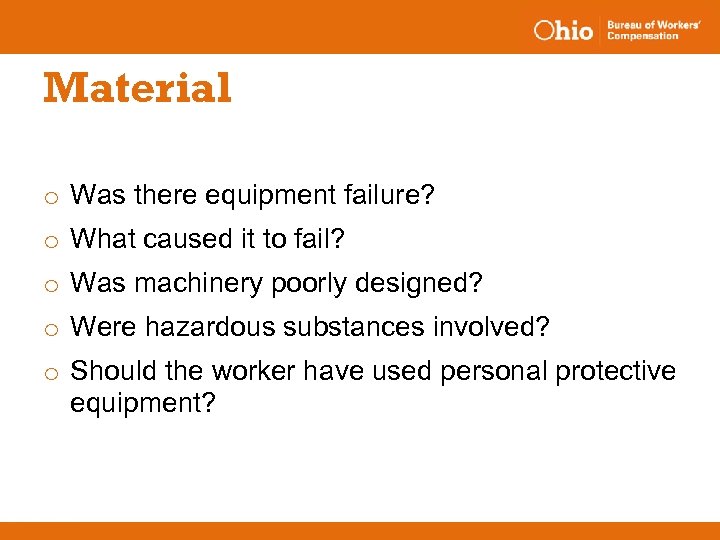 Ohio Bureau of Workers' Compensation

Material

o Was there equipment failure?
o What caused it to fail?
o Was machinery poorly designed?
o Were hazardous substances involved?
o Should the worker have used personal protective equipment?